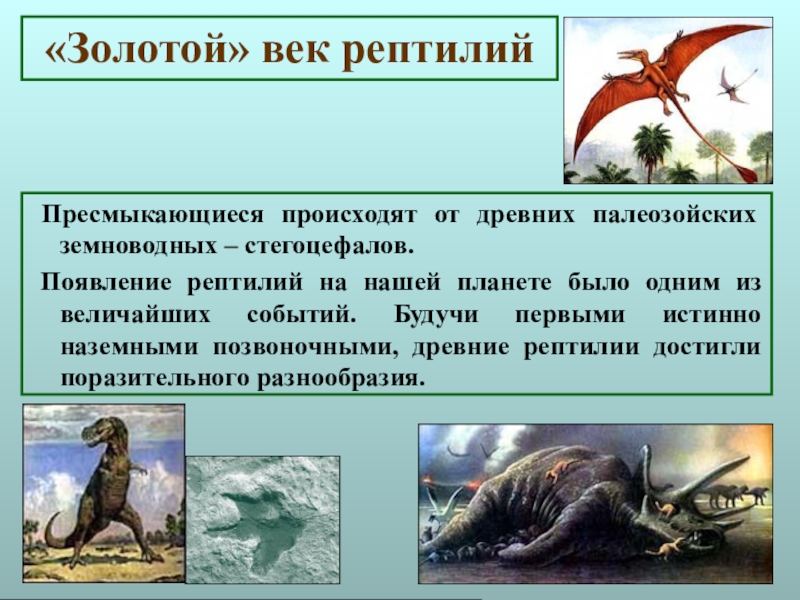 «Золотой» век рептилий

Пресмыкающиеся происходят от древних палеозойских земноводных – стегоцефалов.

Появление рептилий на нашей планете было одним из величайших событий. Будучи первыми истинно наземными позвоночными, древние рептилии достигли поразительного разнообразия.